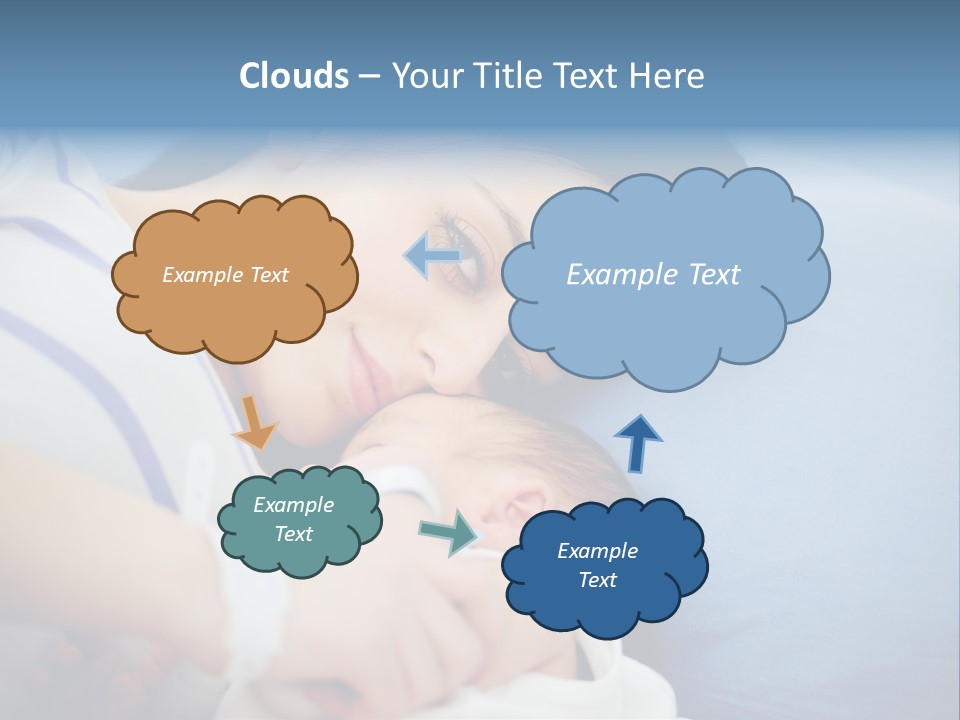 Clouds – Your Title Text Here

Example Text

Example Text

Example Text

Example Text